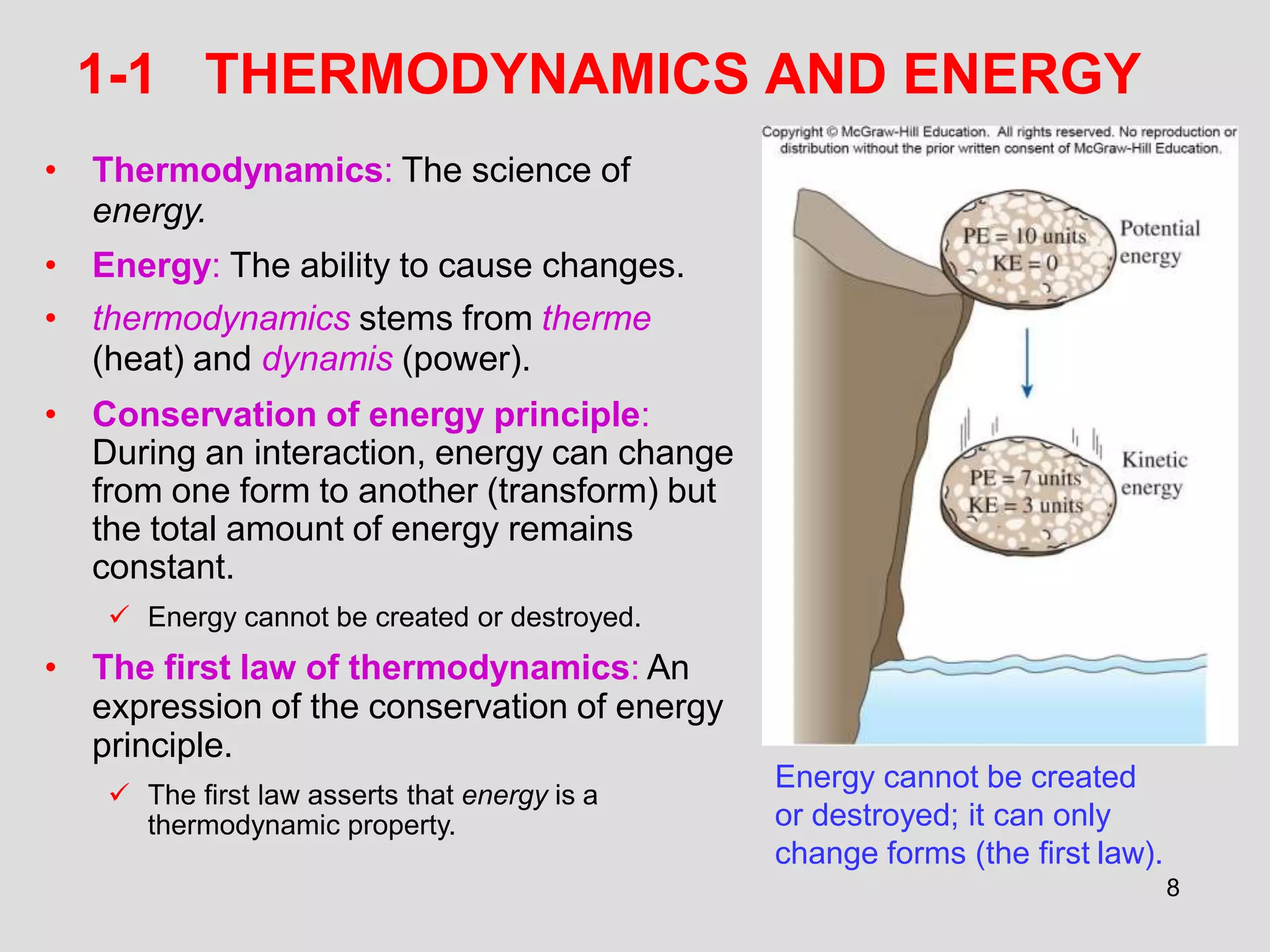 1-1 THERMODYNAMICS AND ENERGY

• Thermodynamics: The science of energy.
• Energy: The ability to cause changes.
• thermodynamics stems from therme (heat) and dynamis (power).
• Conservation of energy principle: During an interaction, energy can change from one form to another (transform) but the total amount of energy remains constant.
✓ Energy cannot be created or destroyed.
• The first law of thermodynamics: An expression of the conservation of energy principle.
✓ The first law asserts that energy is a thermodynamic property.

Copyright © McGraw-Hill Education. All rights reserved. No reproduction or distribution without the prior written consent of McGraw-Hill Education.

PE = 10 units
KE = 0
Potential energy

PE = 7 units
KE = 3 units
Kinetic energy

Energy cannot be created or destroyed; it can only change forms (the first law).

8